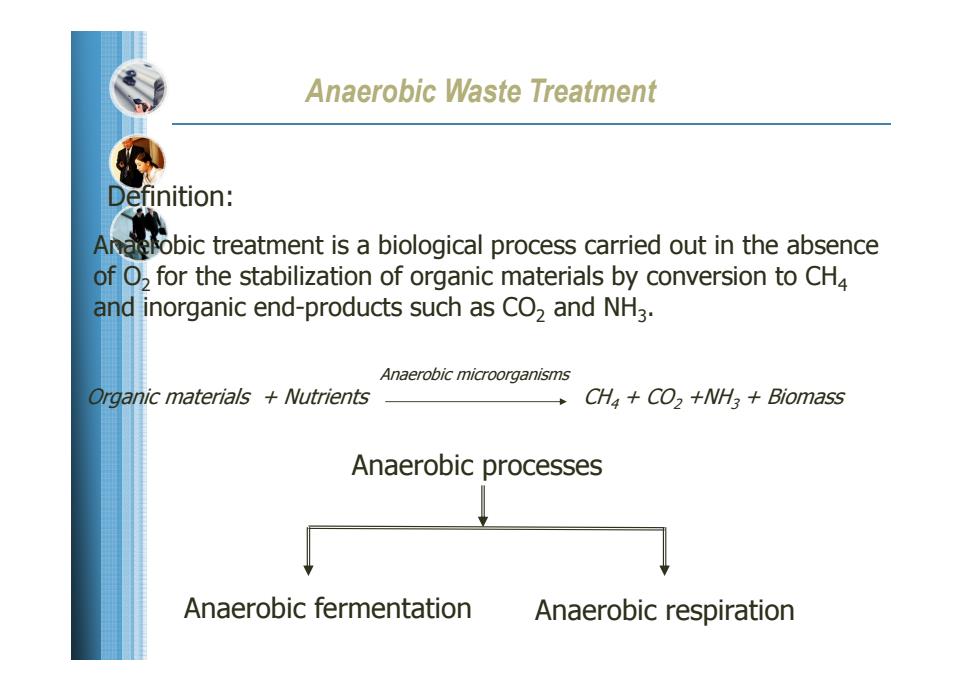 Anaerobic Waste Treatment

Definition:

Anaerobic treatment is a biological process carried out in the absence of $O_2$ for the stabilization of organic materials by conversion to $CH_4$ and inorganic end-products such as $CO_2$ and $NH_3$.

Organic materials + Nutrients $\xrightarrow{\text{Anaerobic microorganisms}}$ $CH_4 + CO_2 + NH_3$ + Biomass

Anaerobic processes

Anaerobic fermentation

Anaerobic respiration